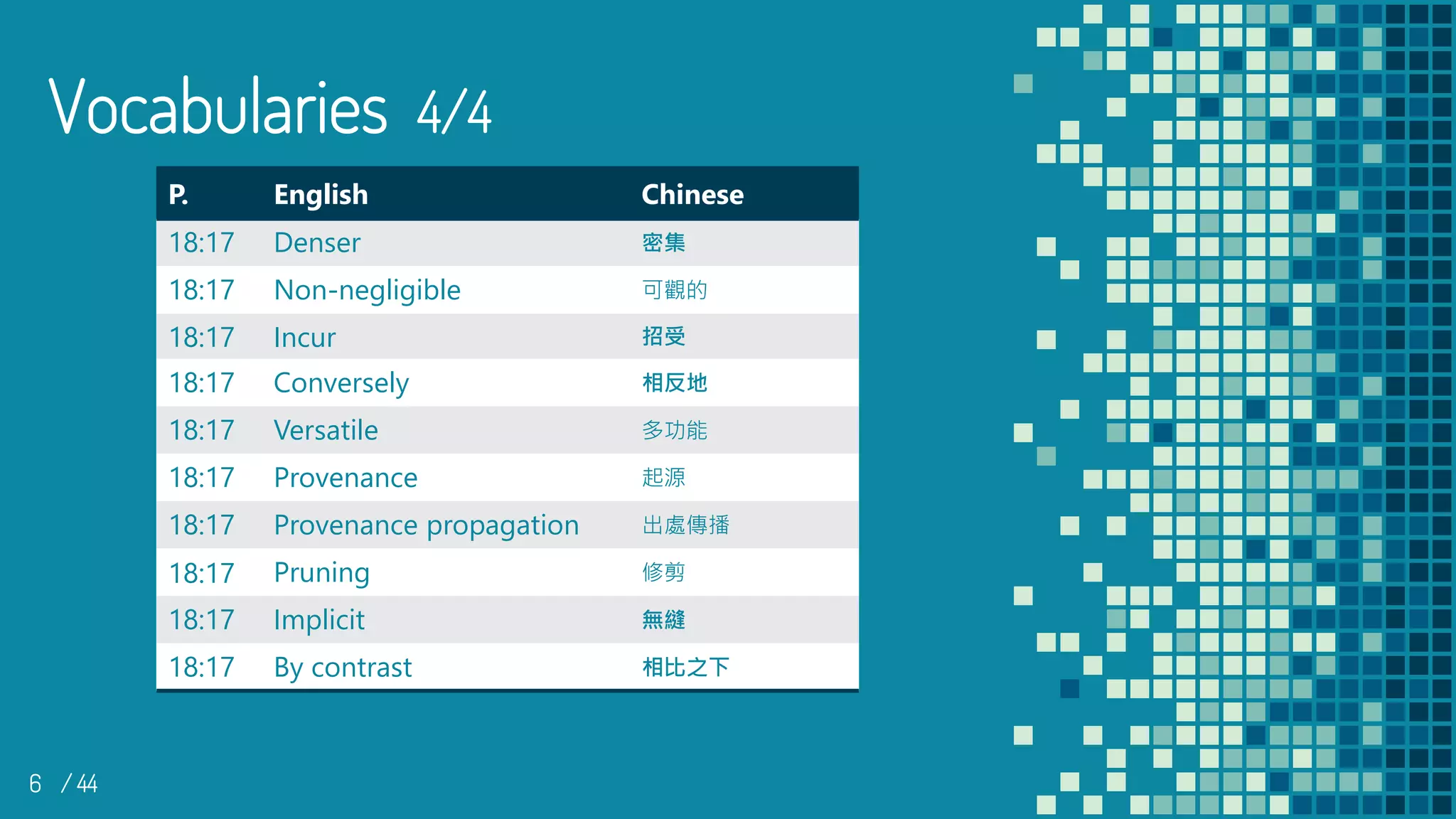 Vocabularies 4/4

| P. | English | Chinese |
|---|---|---|
| 18:17 | Denser | 密集 |
| 18:17 | Non-negligible | 可觀的 |
| 18:17 | Incur | 招受 |
| 18:17 | Conversely | 相反地 |
| 18:17 | Versatile | 多功能 |
| 18:17 | Provenance | 起源 |
| 18:17 | Provenance propagation | 出處傳播 |
| 18:17 | Pruning | 修剪 |
| 18:17 | Implicit | 無縫 |
| 18:17 | By contrast | 相比之下 |

6 / 44